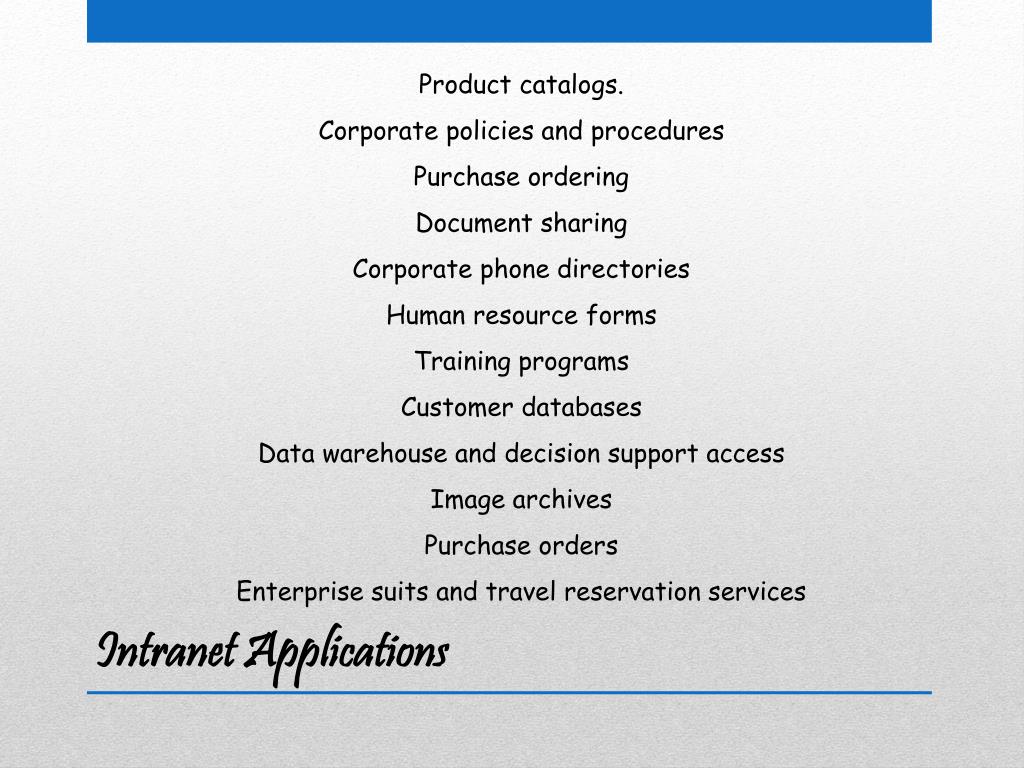 Product catalogs.
Corporate policies and procedures
Purchase ordering
Document sharing
Corporate phone directories
Human resource forms
Training programs
Customer databases
Data warehouse and decision support access
Image archives
Purchase orders
Enterprise suits and travel reservation services

Intranet Applications